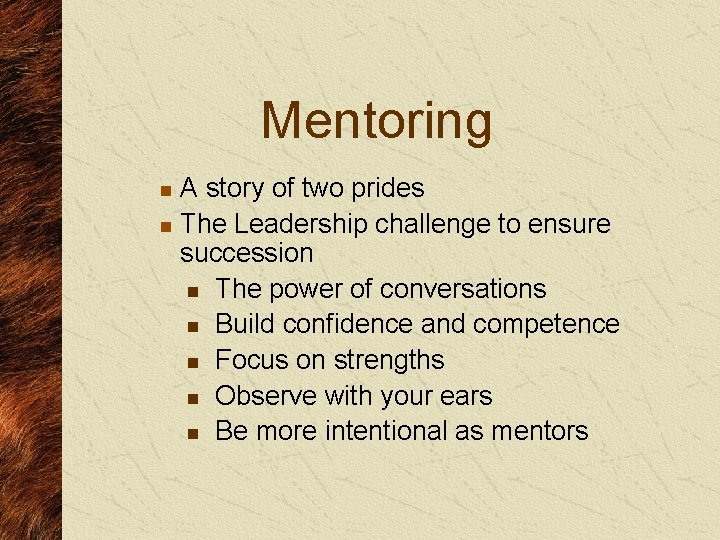 Mentoring

- A story of two prides
- The Leadership challenge to ensure succession
  - The power of conversations
  - Build confidence and competence
  - Focus on strengths
  - Observe with your ears
  - Be more intentional as mentors